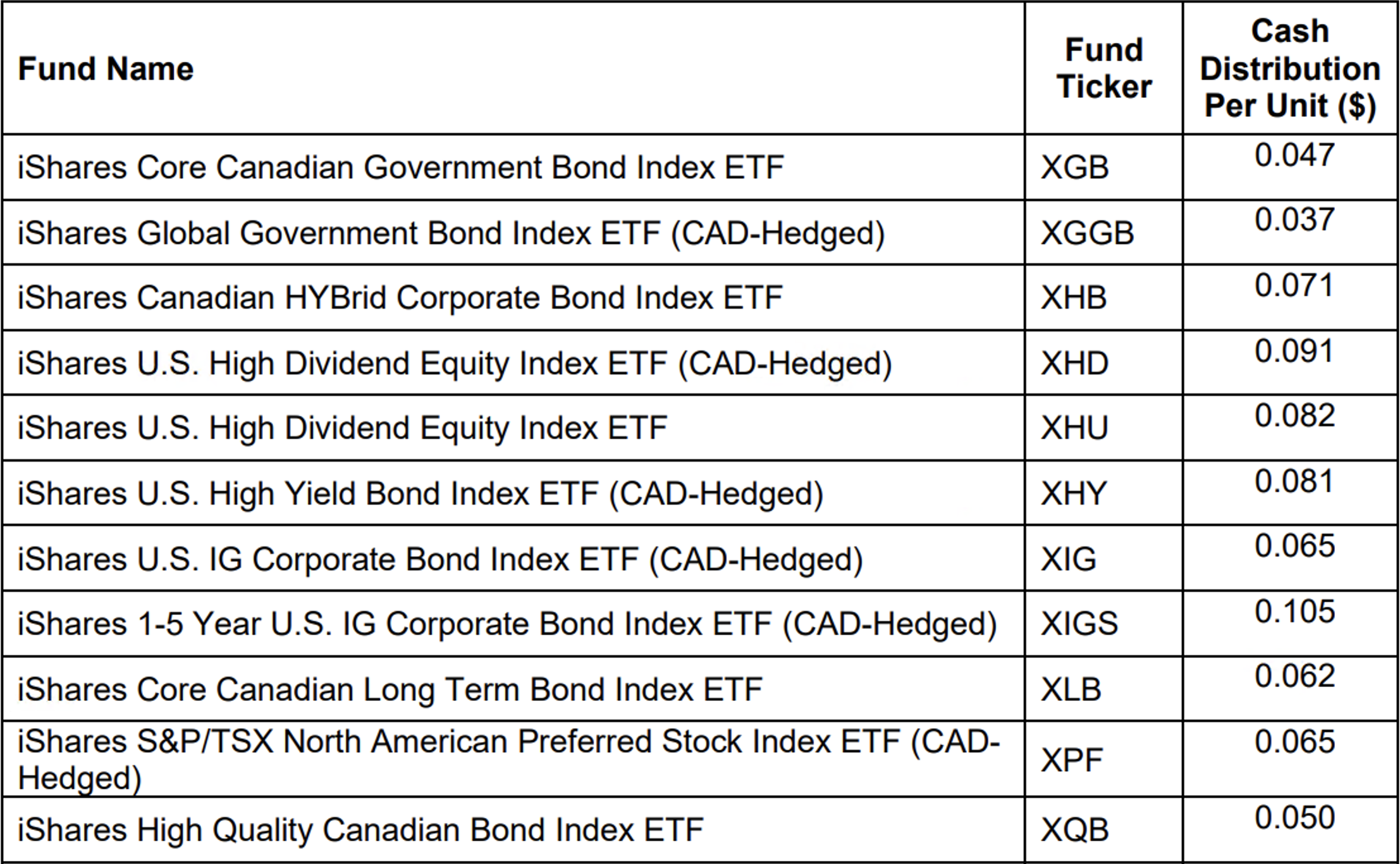 | Fund Name | Fund Ticker | Cash Distribution Per Unit ($) |
|---|---|---|
| iShares Core Canadian Government Bond Index ETF | XGB | 0.047 |
| iShares Global Government Bond Index ETF (CAD-Hedged) | XGGB | 0.037 |
| iShares Canadian HYBrid Corporate Bond Index ETF | XHB | 0.071 |
| iShares U.S. High Dividend Equity Index ETF (CAD-Hedged) | XHD | 0.091 |
| iShares U.S. High Dividend Equity Index ETF | XHU | 0.082 |
| iShares U.S. High Yield Bond Index ETF (CAD-Hedged) | XHY | 0.081 |
| iShares U.S. IG Corporate Bond Index ETF (CAD-Hedged) | XIG | 0.065 |
| iShares 1-5 Year U.S. IG Corporate Bond Index ETF (CAD-Hedged) | XIGS | 0.105 |
| iShares Core Canadian Long Term Bond Index ETF | XLB | 0.062 |
| iShares S&P/TSX North American Preferred Stock Index ETF (CAD-Hedged) | XPF | 0.065 |
| iShares High Quality Canadian Bond Index ETF | XQB | 0.050 |